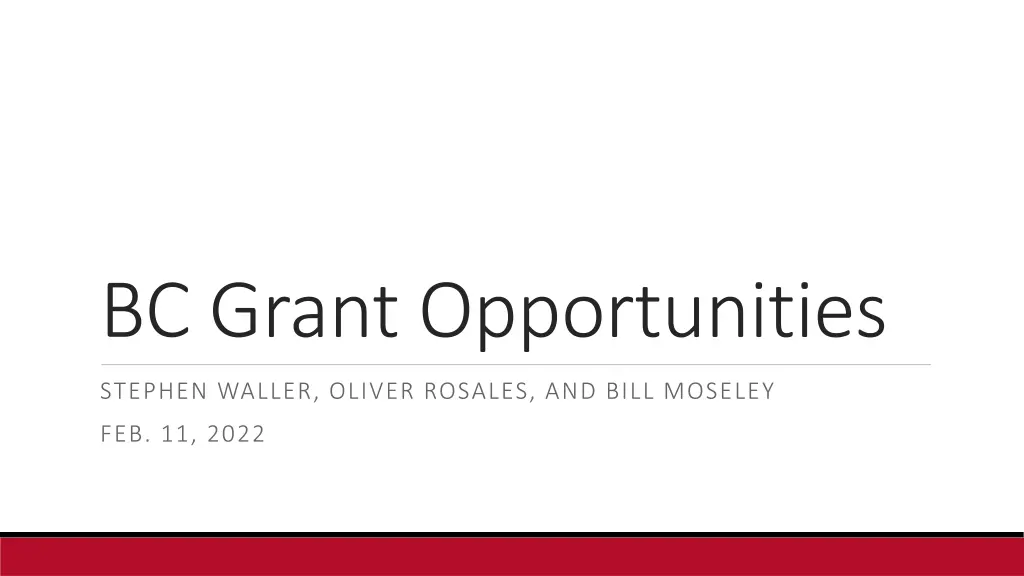 BC Grant Opportunities

STEPHEN WALLER, OLIVER ROSALES, AND BILL MOSELEY

FEB. 11, 2022